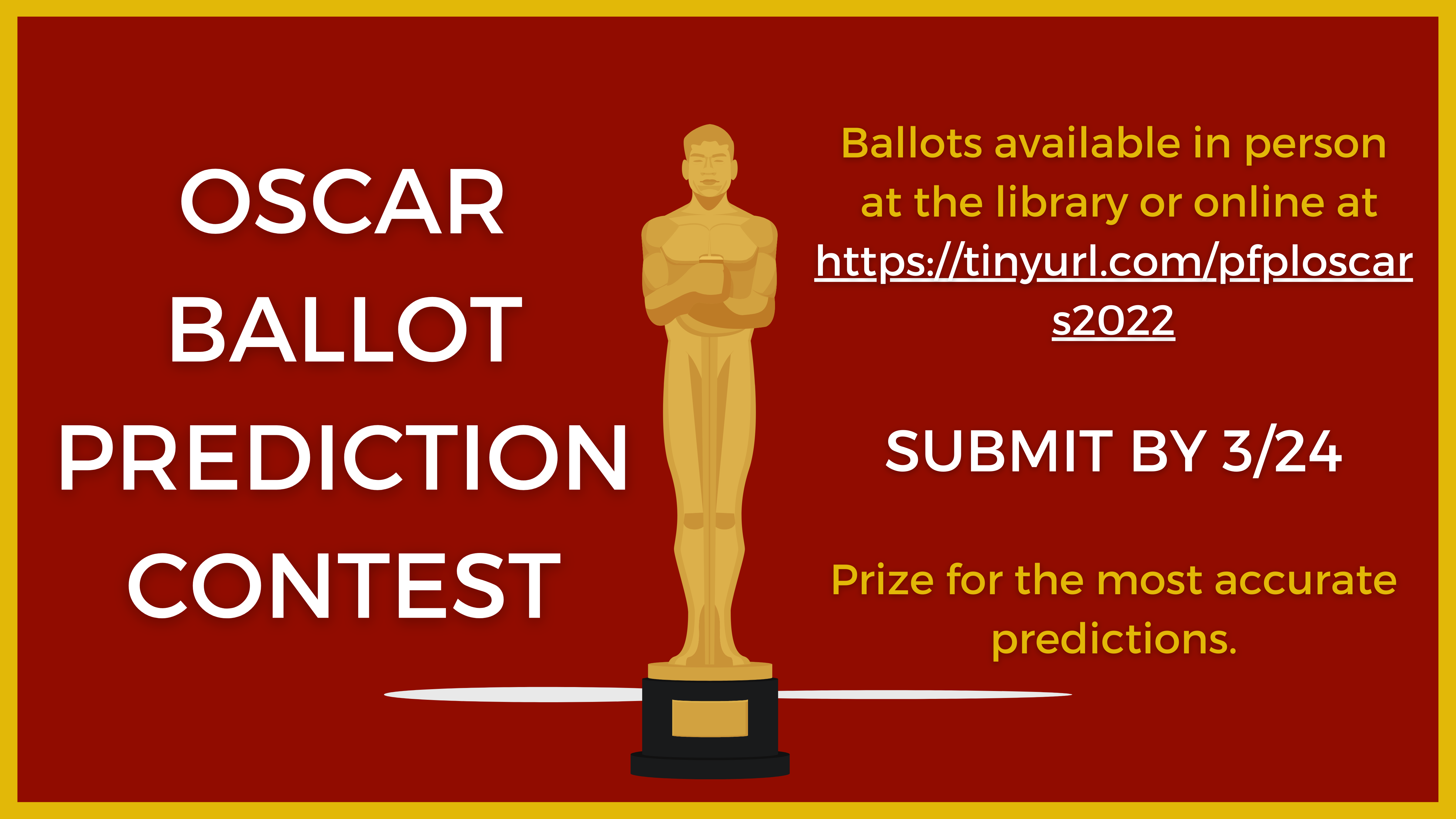 OSCAR BALLOT PREDICTION CONTEST

Ballots available in person at the library or online at https://tinyurl.com/pfploscars2022

SUBMIT BY 3/24

Prize for the most accurate predictions.